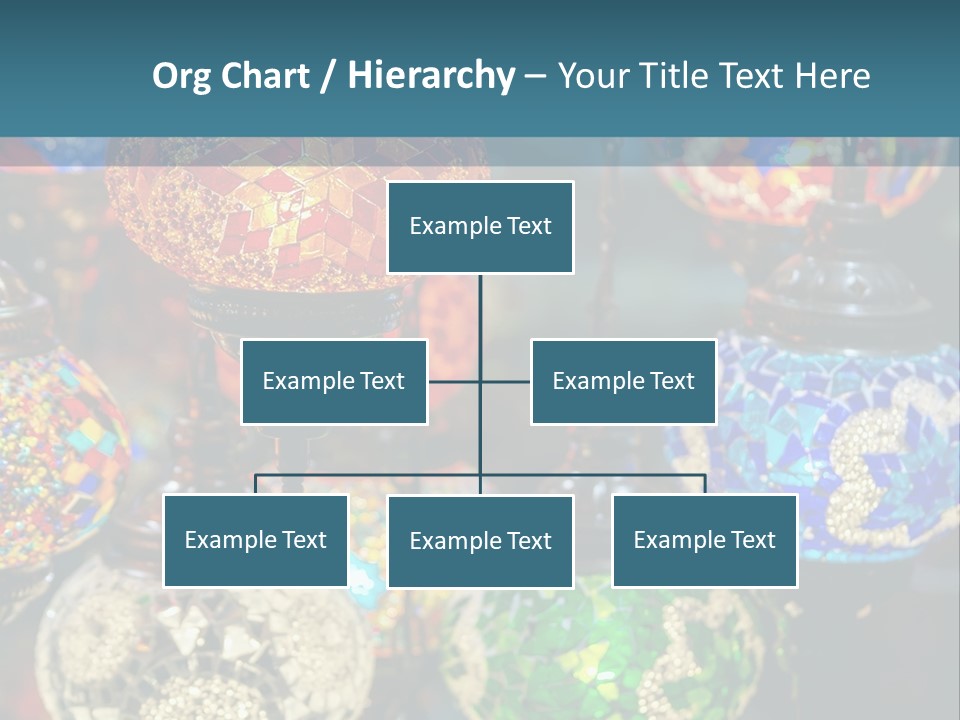 Org Chart / Hierarchy – Your Title Text Here

Example Text

Example Text

Example Text

Example Text

Example Text

Example Text